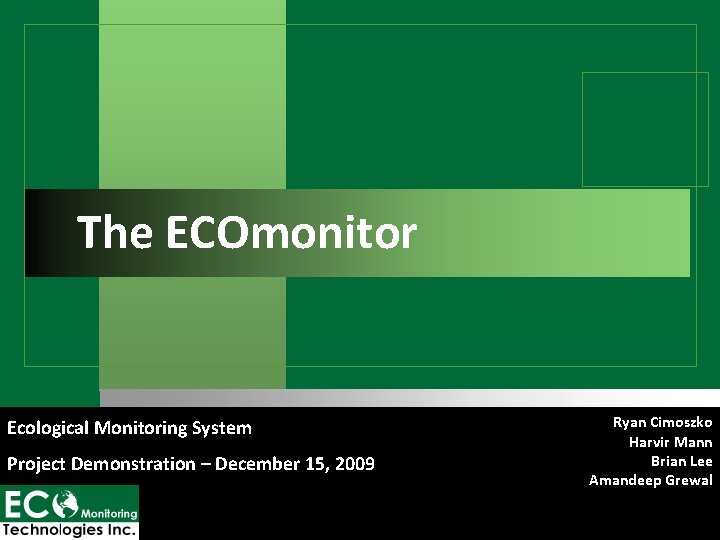 The ECOmonitor

Ecological Monitoring System

Project Demonstration – December 15, 2009

Ryan Cimoszko
Harvir Mann
Brian Lee
Amandeep Grewal

ECO Monitoring
Technologies Inc.